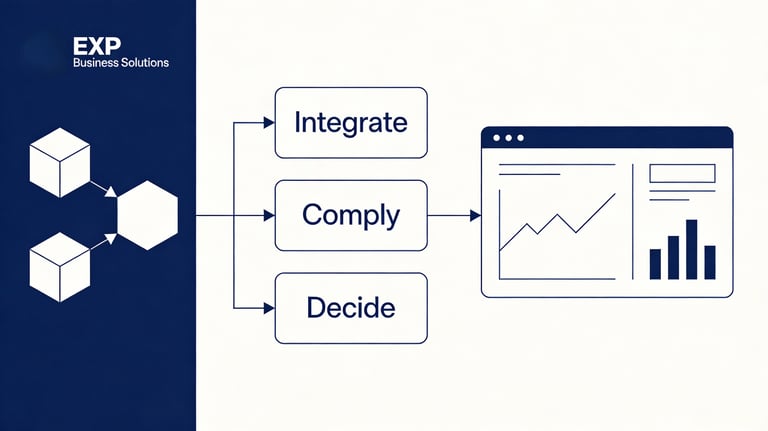 EXP
Business Solutions

Integrate

Comply

Decide